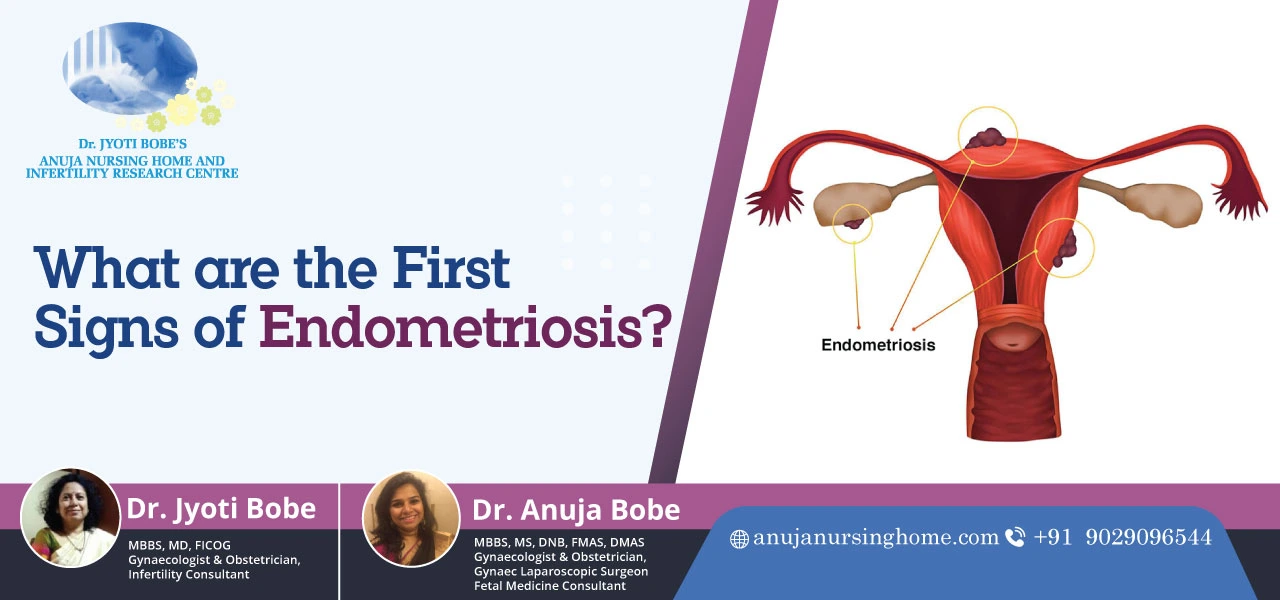 Dr. JYOTI BOBE'S
ANUJA NURSING HOME AND
INFERTILITY RESEARCH CENTRE

What are the First Signs of Endometriosis?

Endometriosis

Dr. Jyoti Bobe
MBBS, MD, FICOG
Gynaecologist & Obstetrician,
Infertility Consultant

Dr. Anuja Bobe
MBBS, MS, DNB, FMAS, DMAS
Gynaecologist & Obstetrician,
Gynaec Laparoscopic Surgeon
Fetal Medicine Consultant

anujanursinghome.com +91 9029096544